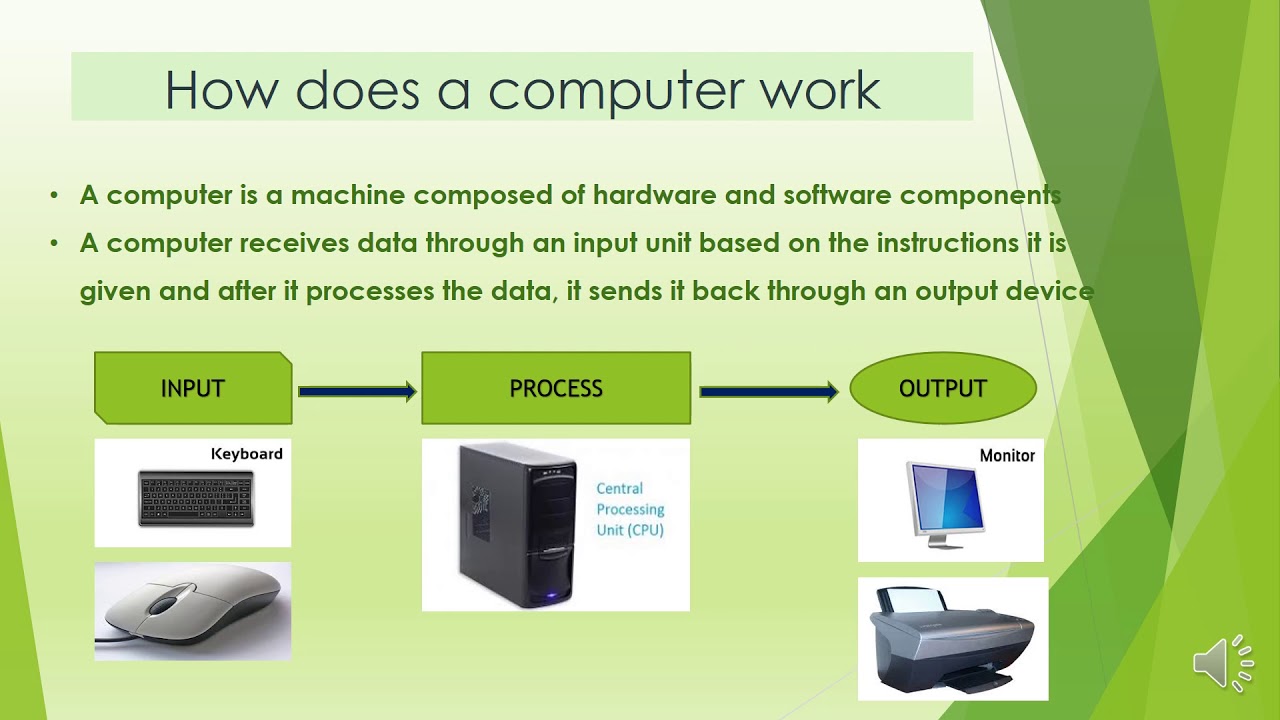 How does a computer work

• A computer is a machine composed of hardware and software components
• A computer receives data through an input unit based on the instructions it is given and after it processes the data, it sends it back through an output device

INPUT

PROCESS

OUTPUT

Keyboard

Central Processing Unit (CPU)

Monitor